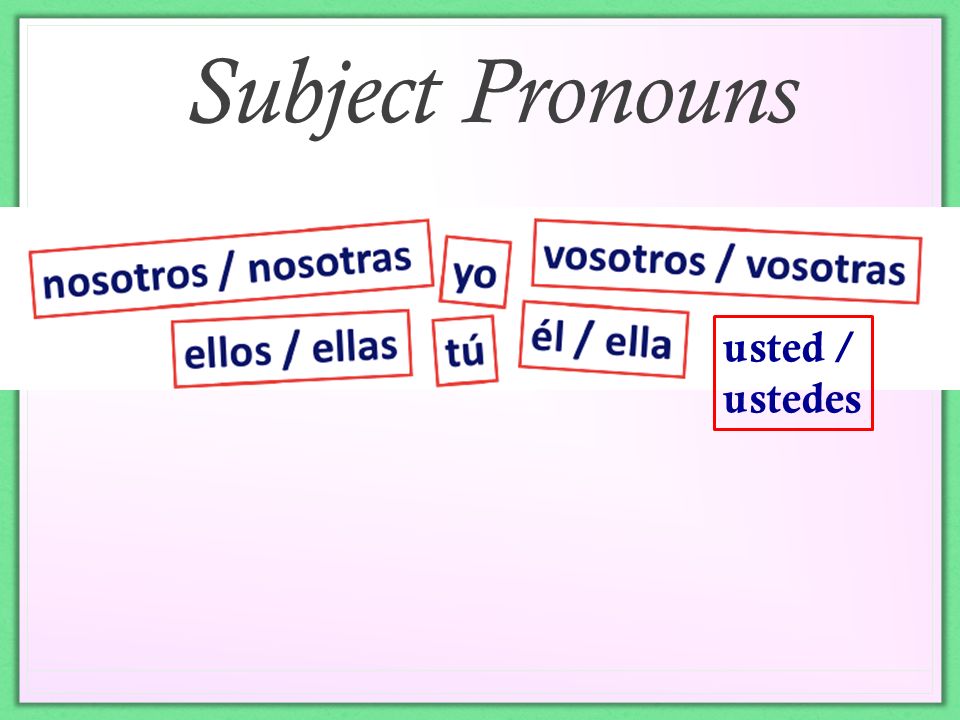 Subject Pronouns

nosotros / nosotras

yo

vosotros / vosotras

ellos / ellas

tú

él / ella

usted / ustedes